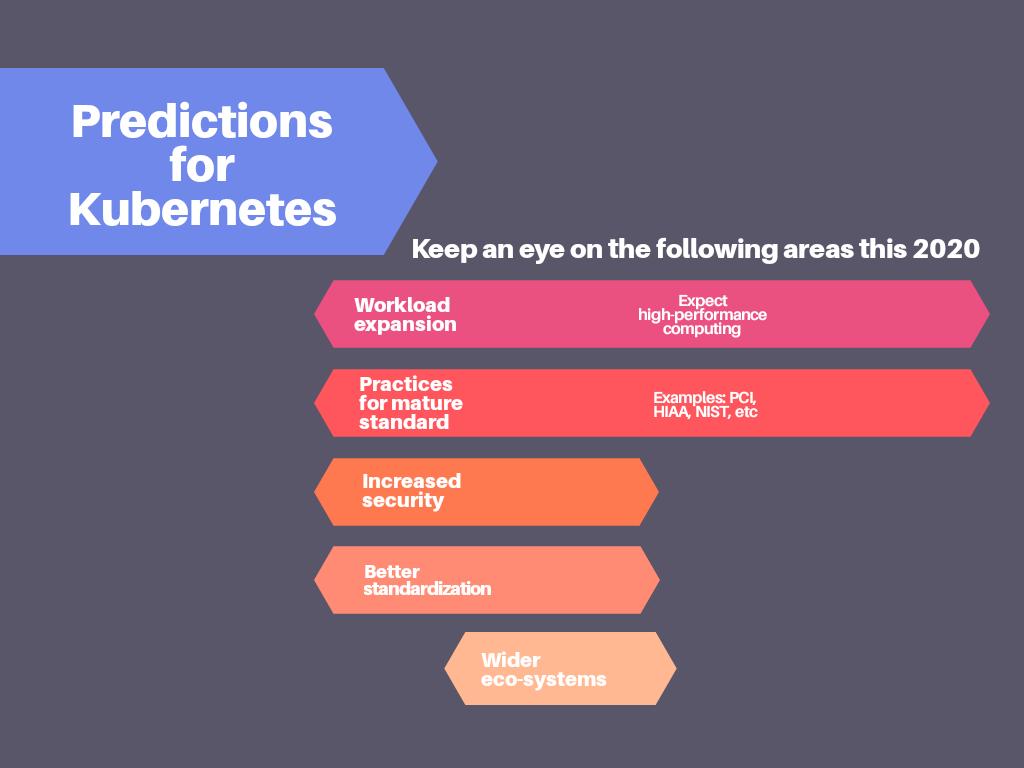 Predictions for Kubernetes

Keep an eye on the following areas this 2020

Workload expansion

Expect high-performance computing

Practices for mature standard

Examples: PCI, HIAA, NIST, etc

Increased security

Better standardization

Wider eco-systems